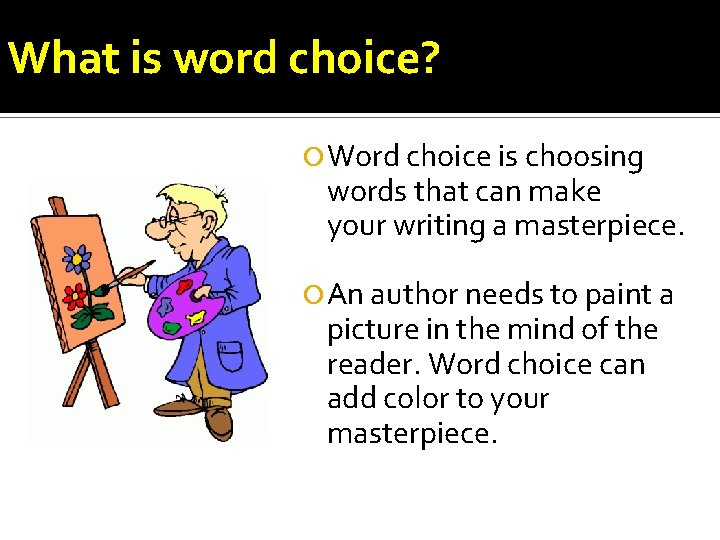 What is word choice?

Word choice is choosing words that can make your writing a masterpiece.

An author needs to paint a picture in the mind of the reader. Word choice can add color to your masterpiece.